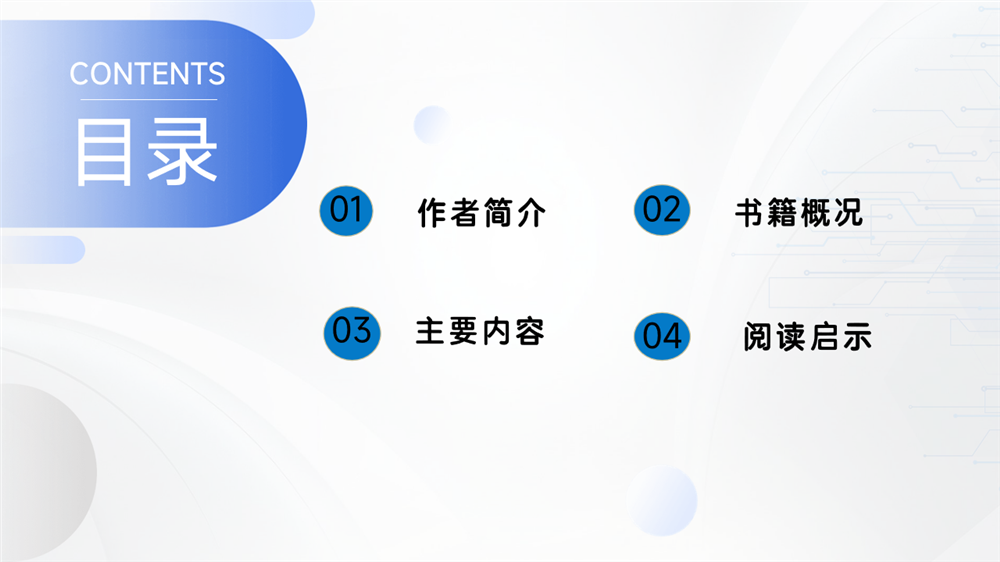 CONTENTS
目录

01 作者简介

02 书籍概况

03 主要内容

04 阅读启示